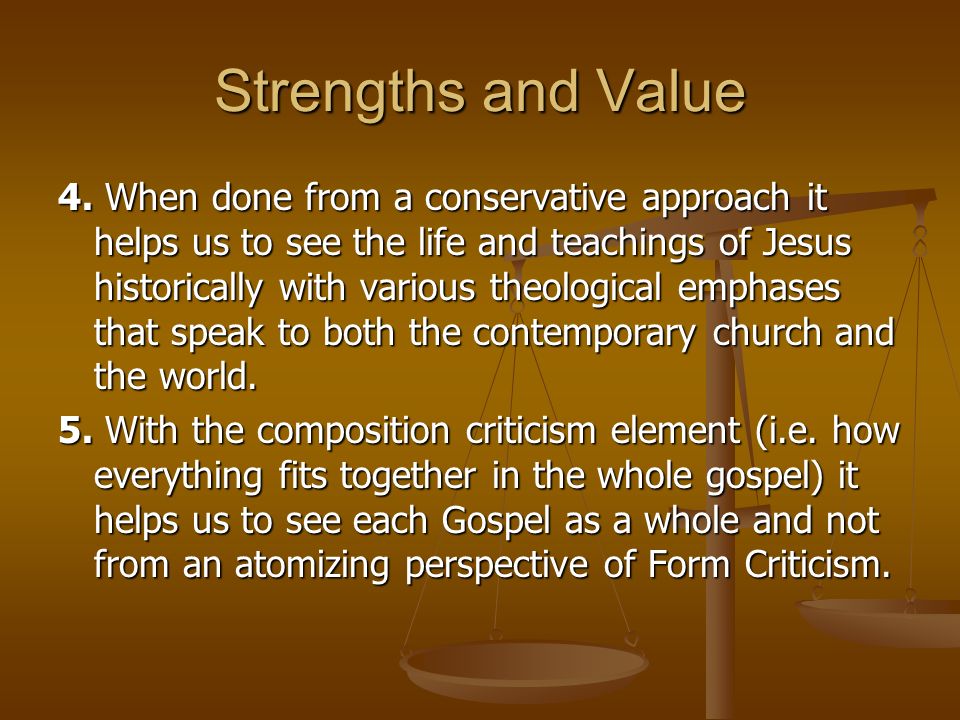 Strengths and Value

4. When done from a conservative approach it helps us to see the life and teachings of Jesus historically with various theological emphases that speak to both the contemporary church and the world.

5. With the composition criticism element (i.e. how everything fits together in the whole gospel) it helps us to see each Gospel as a whole and not from an atomizing perspective of Form Criticism.